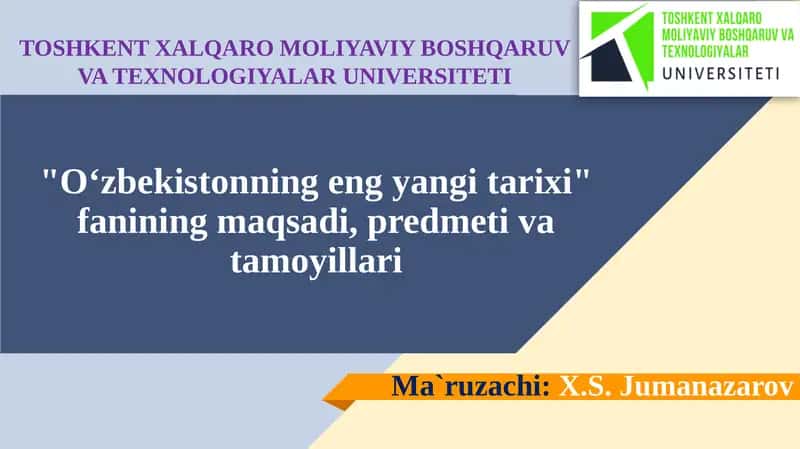 TOSHKENT XALQARO MOLIYAVIY BOSHQARUV VA TEXNOLOGIYALAR UNIVERSITETI

TOSHKENT XALQARO MOLIYAVIY BOSHQARUV VA TEXNOLOGIYALAR UNIVERSITETI

"O‘zbekistonning eng yangi tarixi" fanining maqsadi, predmeti va tamoyillari

Ma`ruzachi: X.S. Jumanazarov